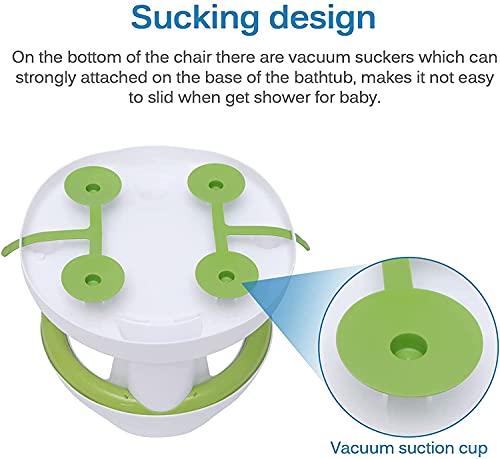 Sucking design

On the bottom of the chair there are vacuum suckers which can strongly attached on the base of the bathtub, makes it not easy to slid when get shower for baby.

Vacuum suction cup